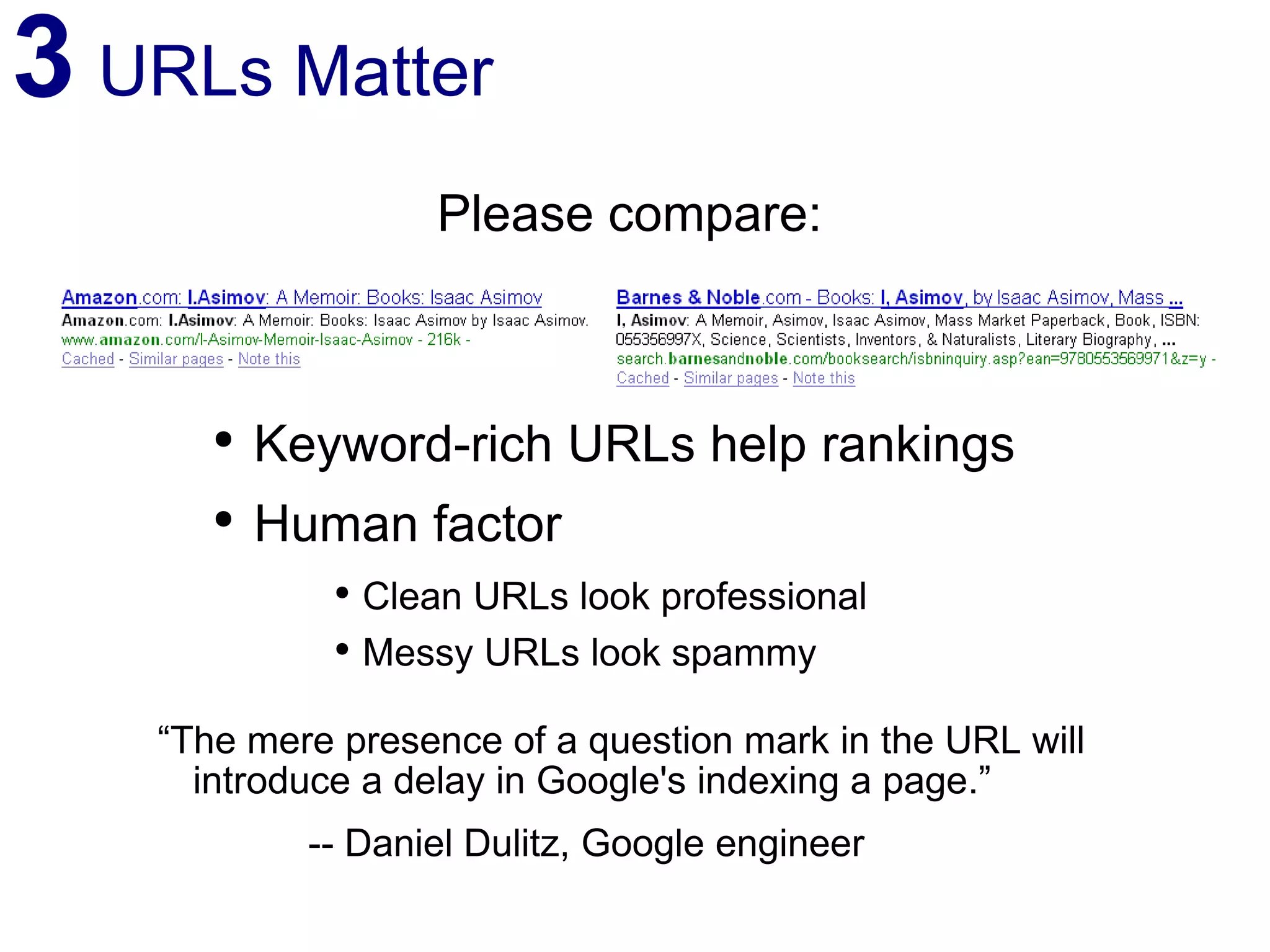 3 URLs Matter

Please compare:

Amazon.com: I.Asimov: A Memoir: Books: Isaac Asimov
Amazon.com: I.Asimov: A Memoir: Books: Isaac Asimov by Isaac Asimov.
www.amazon.com/I-Asimov-Memoir-Isaac-Asimov - 216k -
Cached - Similar pages - Note this

Barnes & Noble.com - Books: I, Asimov, by Isaac Asimov, Mass ...
I, Asimov: A Memoir, Asimov, Isaac Asimov, Mass Market Paperback, Book, ISBN: 055356997X, Science, Scientists, Inventors, & Naturalists, Literary Biography, ...
search.barnesandnoble.com/booksearch/isbninquiry.asp?ean=9780553569971&z=y -
Cached - Similar pages - Note this

• Keyword-rich URLs help rankings
• Human factor
• Clean URLs look professional
• Messy URLs look spammy

“The mere presence of a question mark in the URL will introduce a delay in Google's indexing a page.”

-- Daniel Dulitz, Google engineer